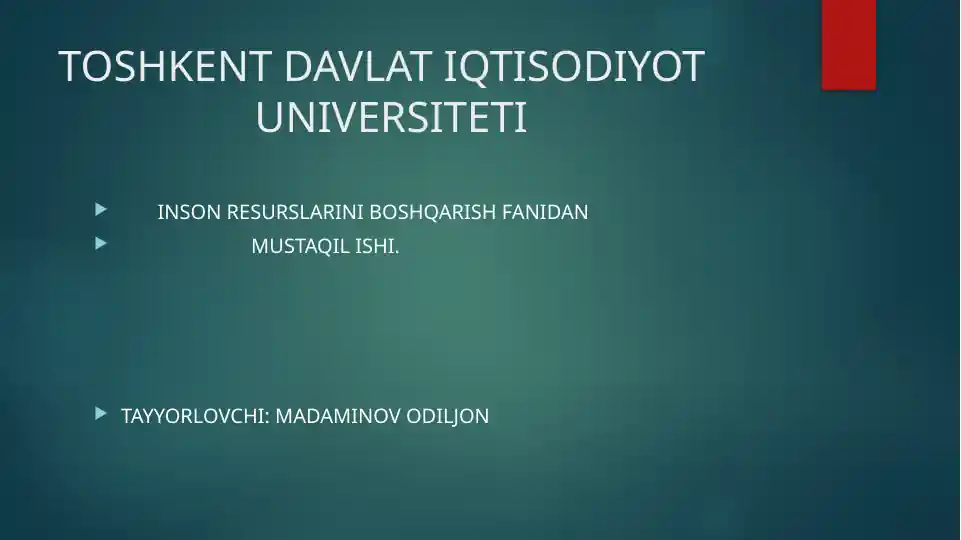 TOSHKENT DAVLAT IQTISODIYOT UNIVERSITETI

INSON RESURSLARINI BOSHQARISH FANIDAN

MUSTAQIL ISHI.

TAYYORLOVCHI: MADAMINOV ODILJON